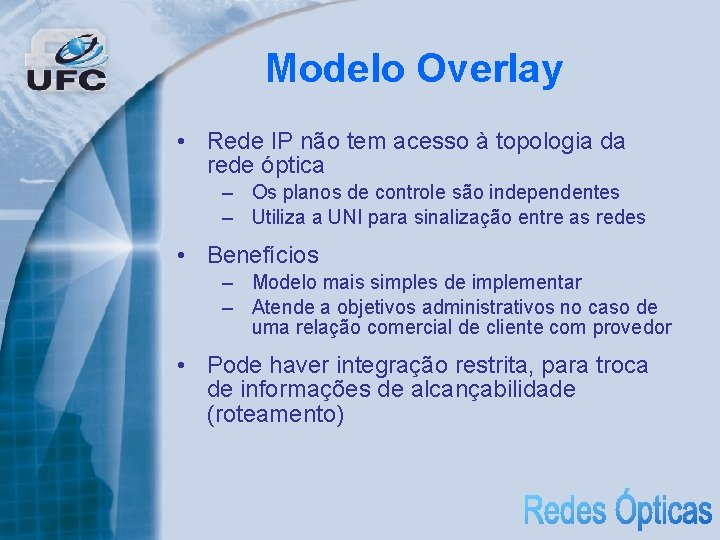 UFC

Modelo Overlay

• Rede IP não tem acesso à topologia da rede óptica
 – Os planos de controle são independentes
 – Utiliza a UNI para sinalização entre as redes

• Benefícios
 – Modelo mais simples de implementar
 – Atende a objetivos administrativos no caso de uma relação comercial de cliente com provedor

• Pode haver integração restrita, para troca de informações de alcançabilidade (roteamento)

Redes Ópticas